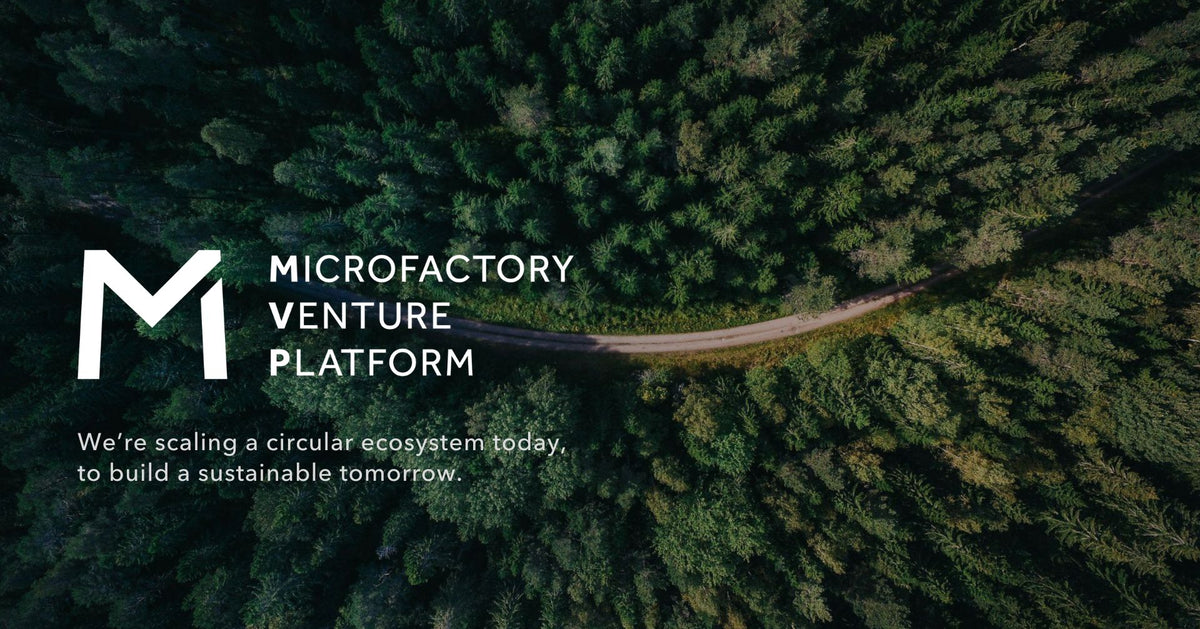 M

MICROFACTORY
VENTURE
PLATFORM

We're scaling a circular ecosystem today, to build a sustainable tomorrow.